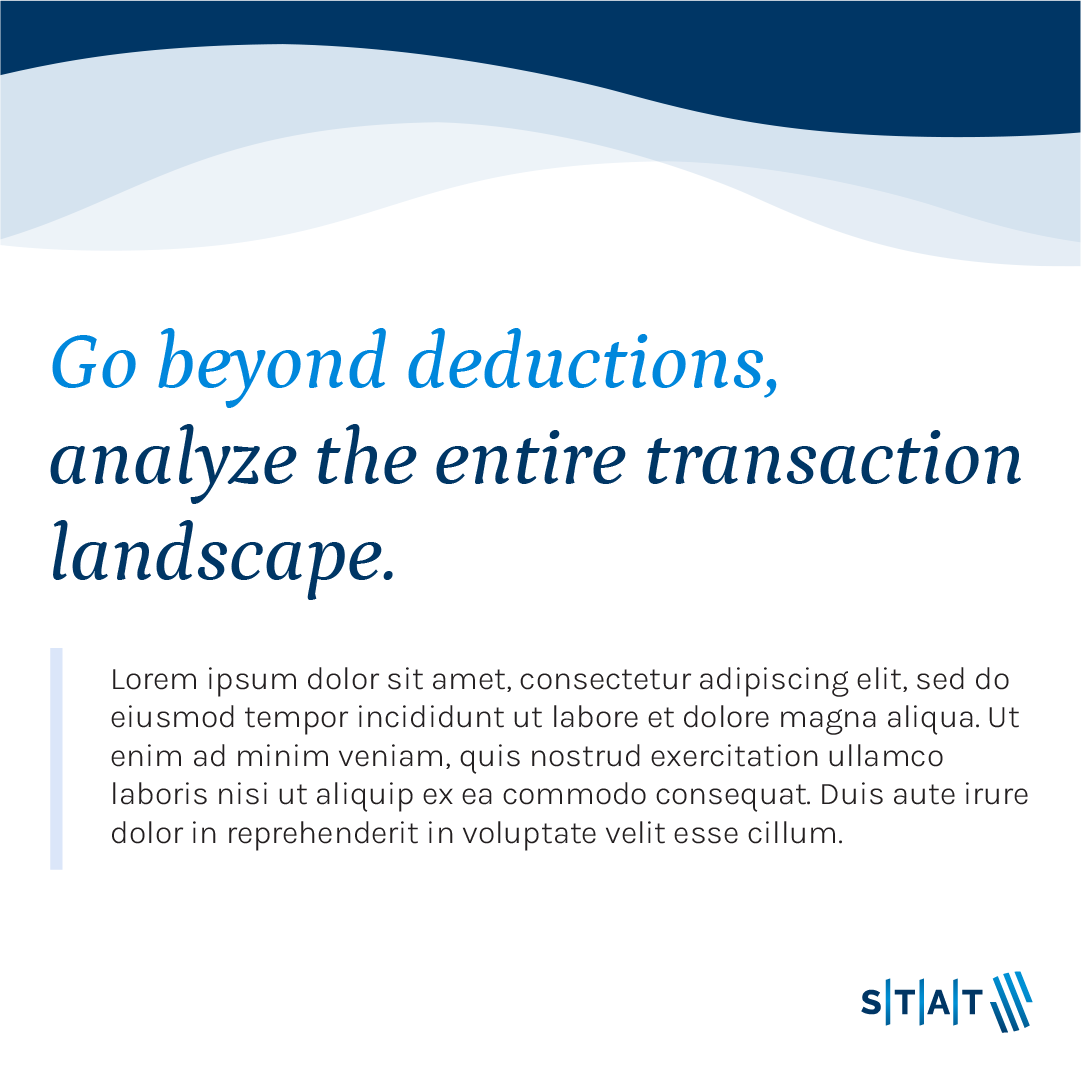 Go beyond deductions, analyze the entire transaction landscape.

Lorem ipsum dolor sit amet, consectetur adipiscing elit, sed do eiusmod tempor incididunt ut labore et dolore magna aliqua. Ut enim ad minim veniam, quis nostrud exercitation ullamco laboris nisi ut aliquip ex ea commodo consequat. Duis aute irure dolor in reprehenderit in voluptate velit esse cillum.

S|T|A|T